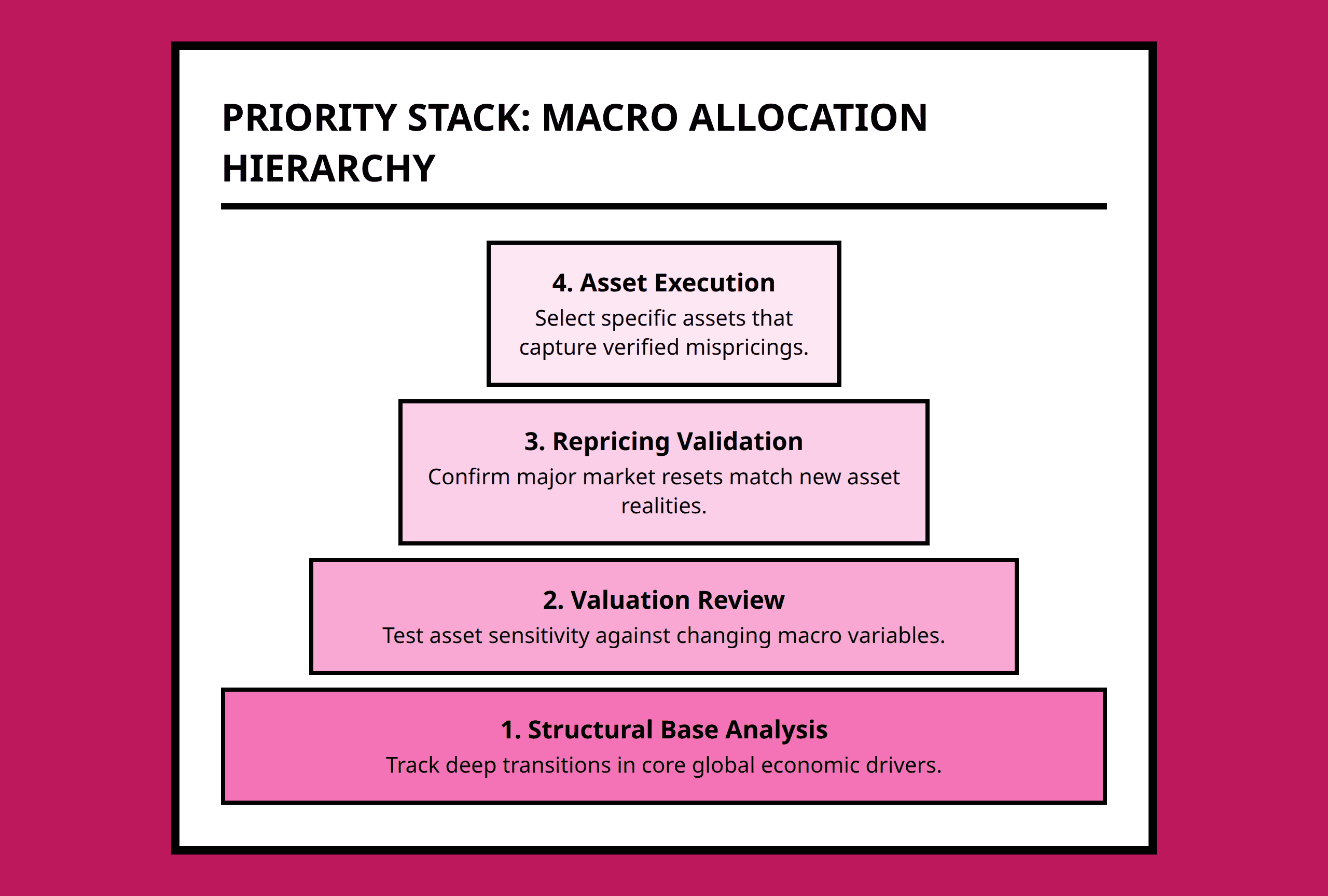 PRIORITY STACK: MACRO ALLOCATION HIERARCHY

4. Asset Execution
Select specific assets that capture verified mispricings.

3. Repricing Validation
Confirm major market resets match new asset realities.

2. Valuation Review
Test asset sensitivity against changing macro variables.

1. Structural Base Analysis
Track deep transitions in core global economic drivers.